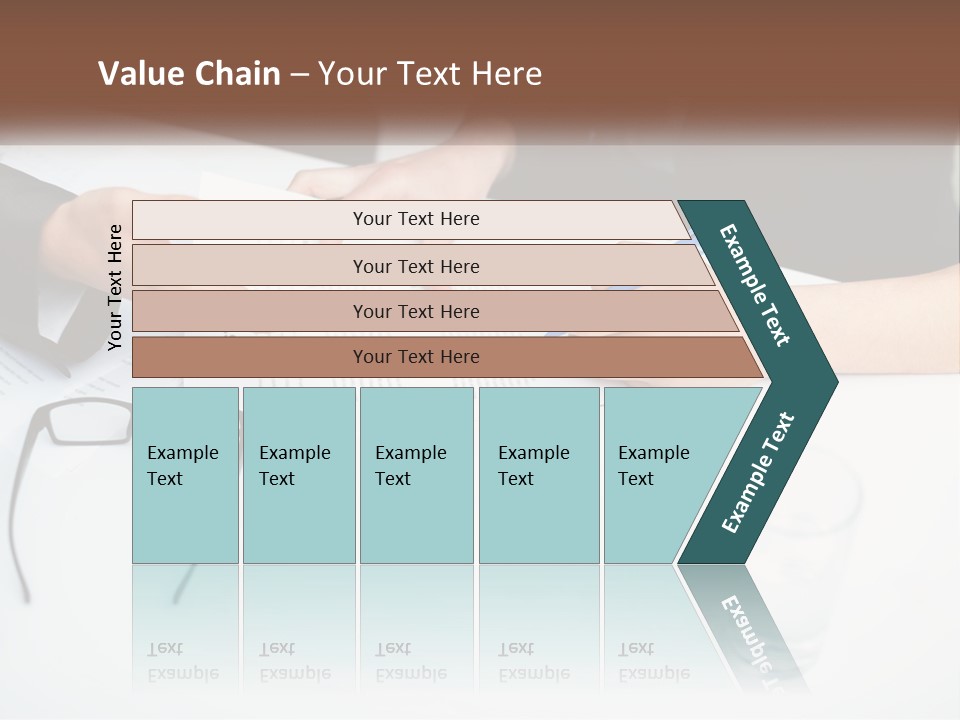 Value Chain – Your Text Here

Your Text Here

Your Text Here

Your Text Here

Your Text Here

Your Text Here

Example Text

Example Text

Example Text

Example Text

Example Text

Example Text

Example Text